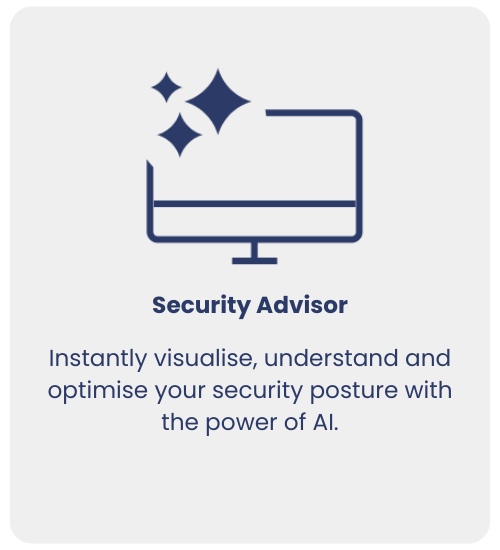 Security Advisor

Instantly visualise, understand and optimise your security posture with the power of AI.